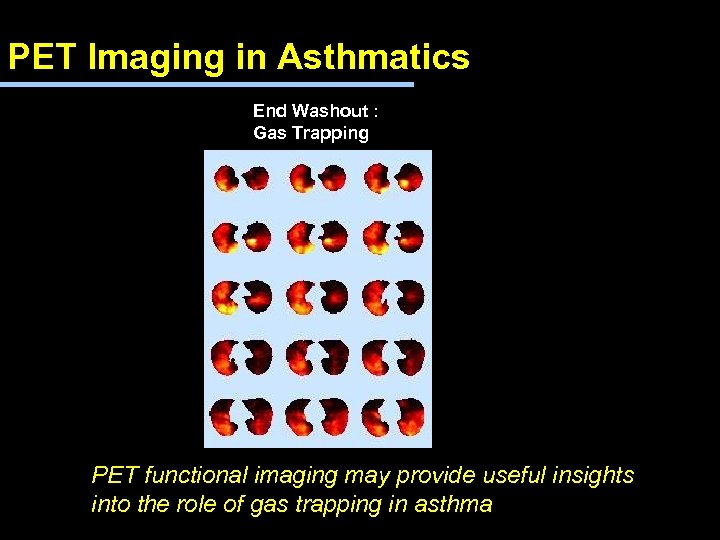 PET Imaging in Asthmatics

End Washout :
Gas Trapping

PET functional imaging may provide useful insights into the role of gas trapping in asthma